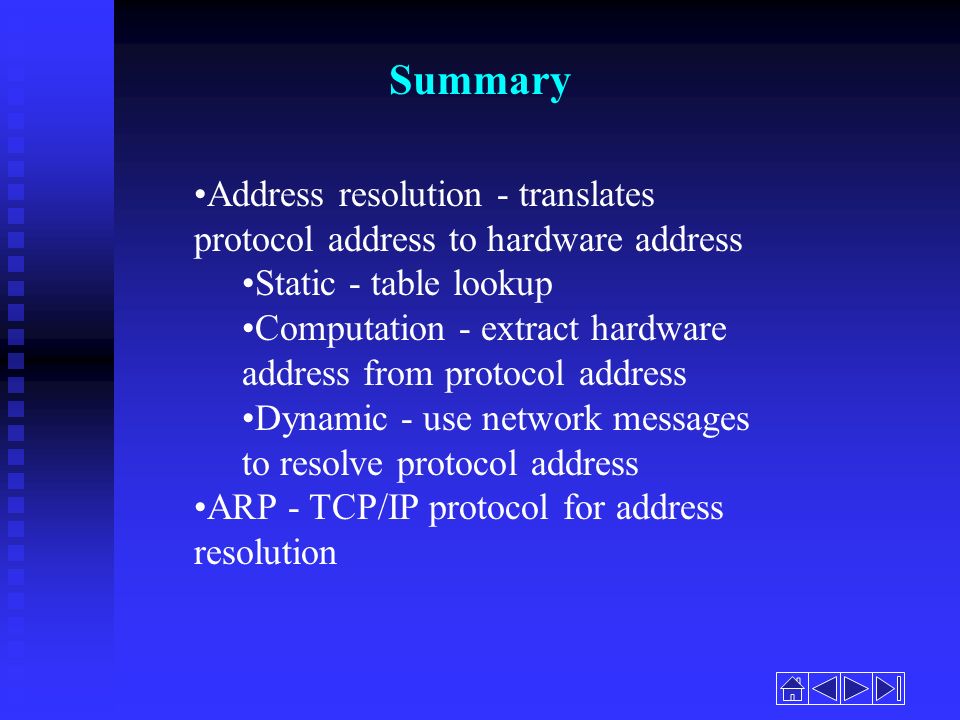 Summary

•Address resolution - translates protocol address to hardware address

•Static - table lookup

•Computation - extract hardware address from protocol address

•Dynamic - use network messages to resolve protocol address

•ARP - TCP/IP protocol for address resolution